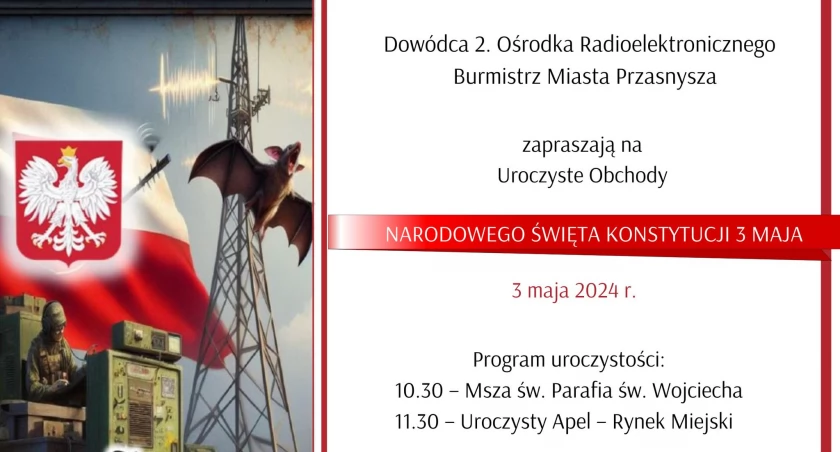 Dowódca 2. Ośrodka Radioelektronicznego
Burmistrz Miasta Przasnysza

zapraszają na
Uroczyste Obchody

NARODOWEGO ŚWIĘTA KONSTYTUCJI 3 MAJA

3 maja 2024 r.

Program uroczystości:
10.30 – Msza św. Parafia św. Wojciecha
11.30 – Uroczysty Apel – Rynek Miejski